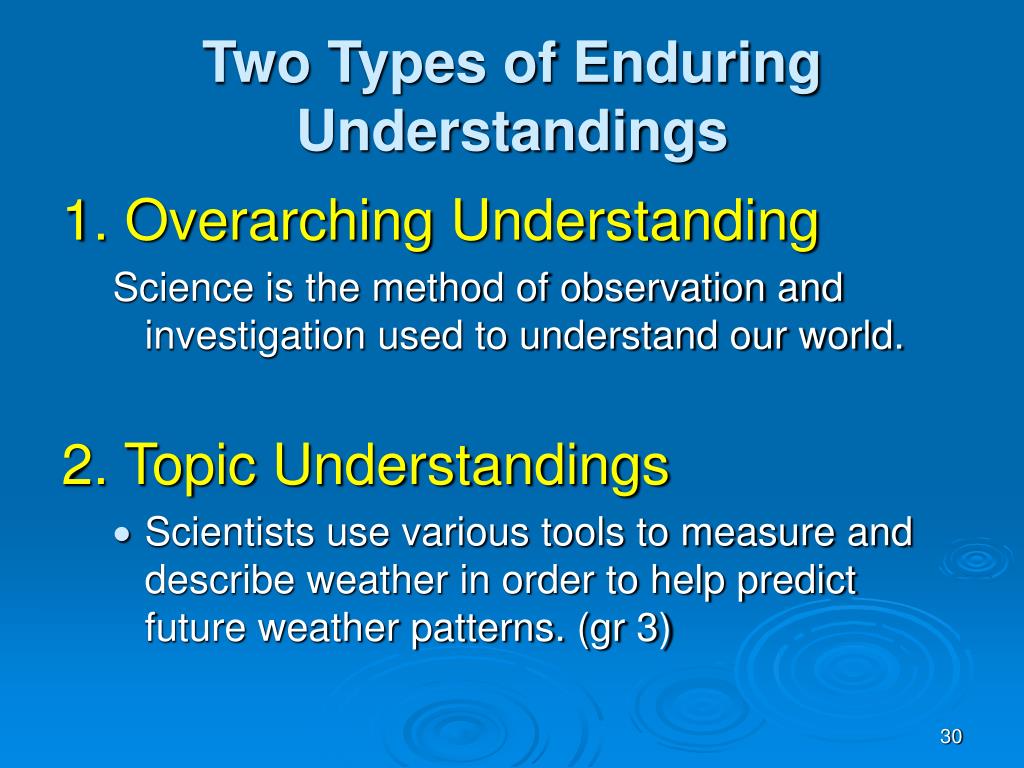 Two Types of Enduring Understandings

1. Overarching Understanding

Science is the method of observation and investigation used to understand our world.

2. Topic Understandings

• Scientists use various tools to measure and describe weather in order to help predict future weather patterns. (gr 3)

30